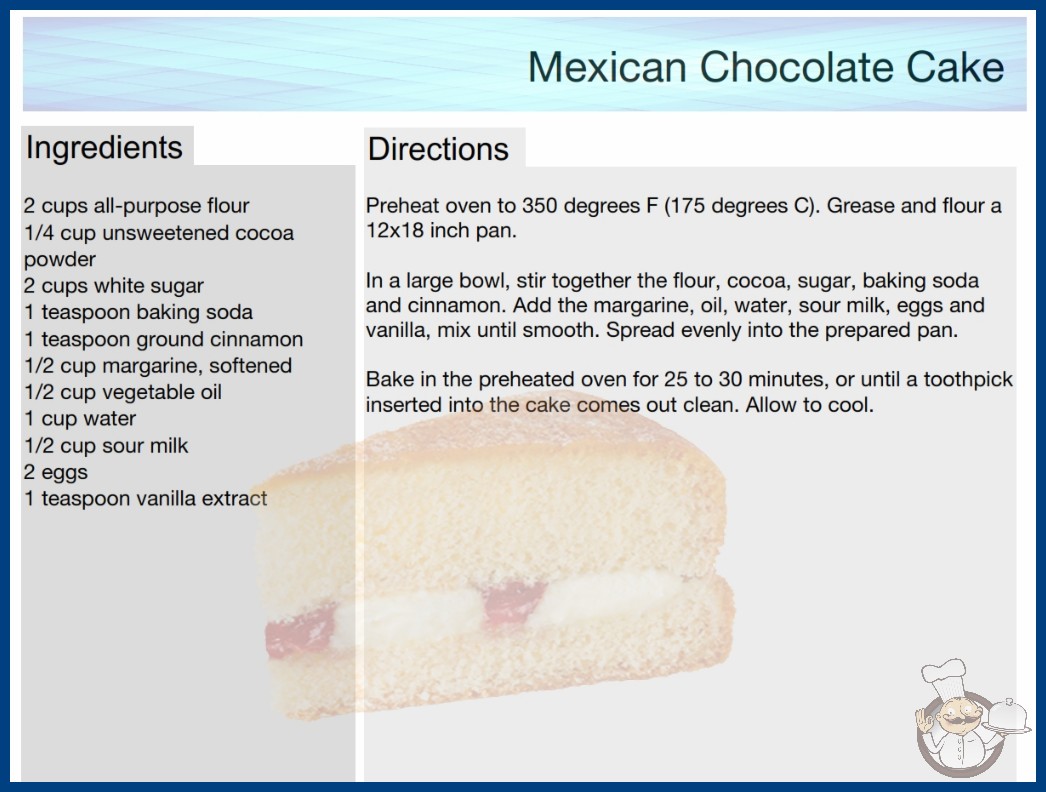 Mexican Chocolate Cake

Ingredients

2 cups all-purpose flour
1/4 cup unsweetened cocoa powder
2 cups white sugar
1 teaspoon baking soda
1 teaspoon ground cinnamon
1/2 cup margarine, softened
1/2 cup vegetable oil
1 cup water
1/2 cup sour milk
2 eggs
1 teaspoon vanilla extract

Directions

Preheat oven to 350 degrees F (175 degrees C). Grease and flour a 12x18 inch pan.

In a large bowl, stir together the flour, cocoa, sugar, baking soda and cinnamon. Add the margarine, oil, water, sour milk, eggs and vanilla, mix until smooth. Spread evenly into the prepared pan.

Bake in the preheated oven for 25 to 30 minutes, or until a toothpick inserted into the cake comes out clean. Allow to cool.